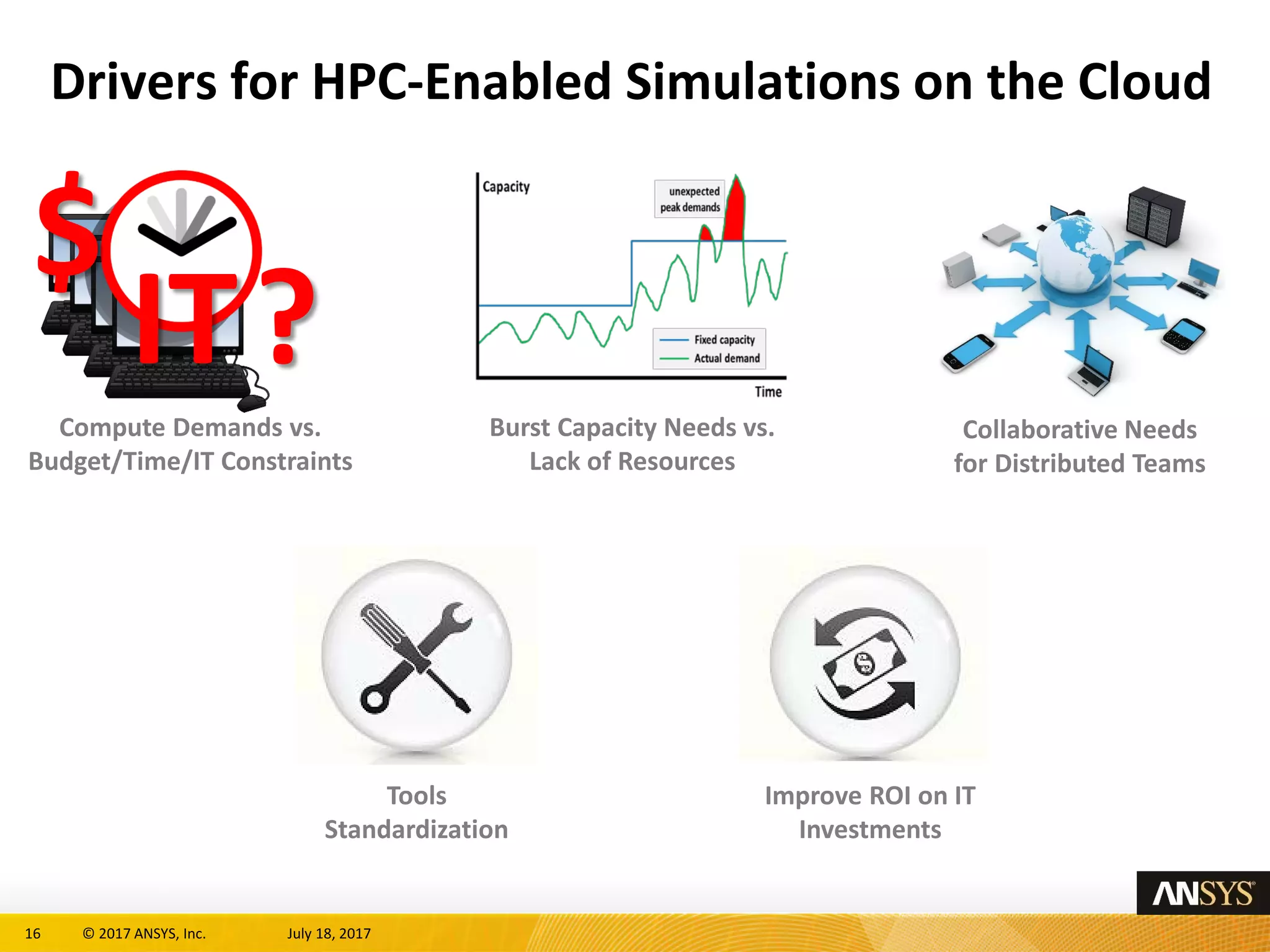 Drivers for HPC-Enabled Simulations on the Cloud

$ IT ?

Compute Demands vs. Budget/Time/IT Constraints

Capacity

unexpected peak demands

Fixed capacity

Actual demand

Time

Burst Capacity Needs vs. Lack of Resources

Collaborative Needs for Distributed Teams

Tools Standardization

Improve ROI on IT Investments

ANSYS

16 © 2017 ANSYS, Inc. July 18, 2017